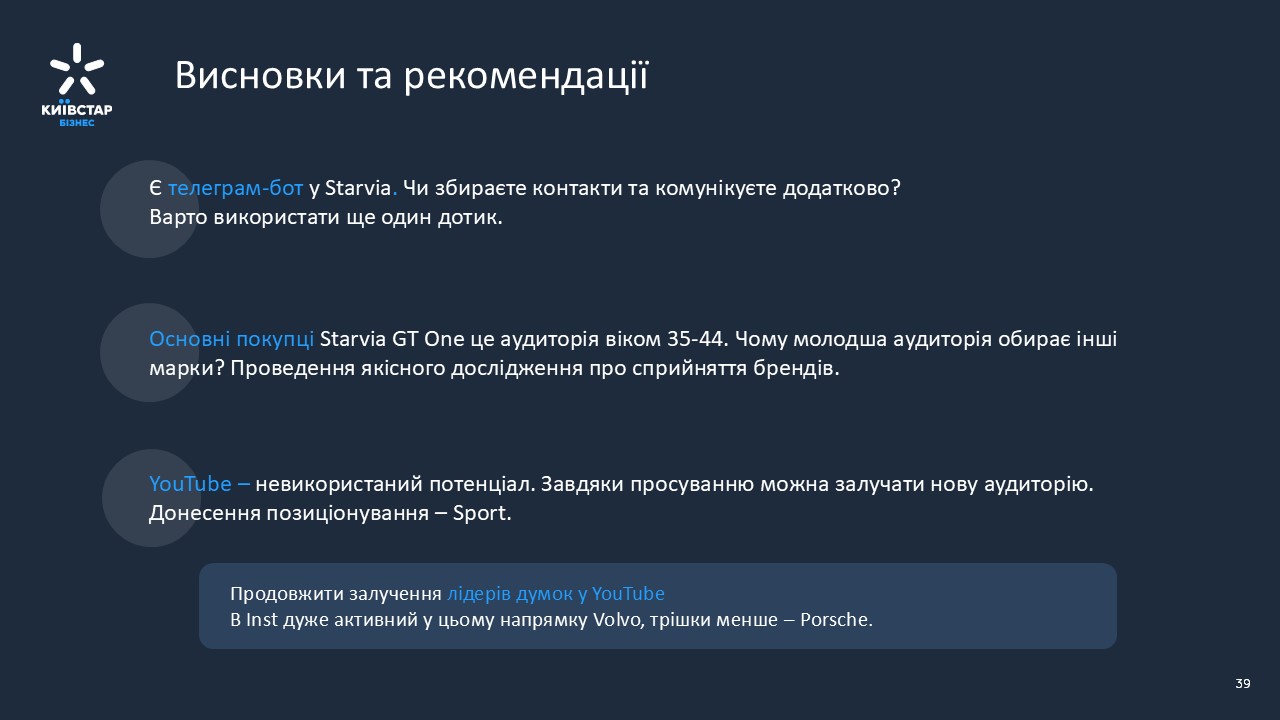 КИЇВСТАР
БІЗНЕС

Висновки та рекомендації

Є телеграм-бот у Starvia. Чи збираєте контакти та комунікуєте додатково? Варто використати ще один дотик.

Основні покупці Starvia GT One це аудиторія віком 35-44. Чому молодша аудиторія обирає інші марки? Проведення якісного дослідження про сприйняття брендів.

YouTube – невикористаний потенціал. Завдяки просуванню можна залучати нову аудиторію. Донесення позиціонування – Sport.

Продовжити залучення лідерів думок у YouTube
В Inst дуже активний у цьому напрямку Volvo, трішки менше – Porsche.

39